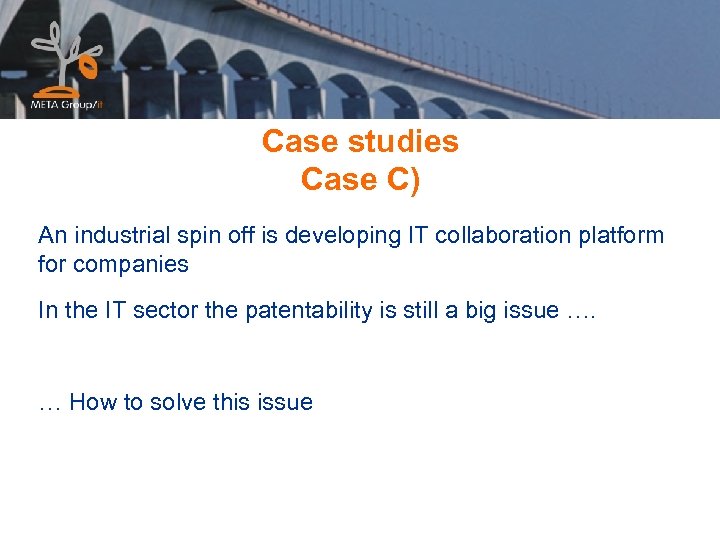 META Group/it

Case studies
Case C)

An industrial spin off is developing IT collaboration platform for companies

In the IT sector the patentability is still a big issue ….

… How to solve this issue